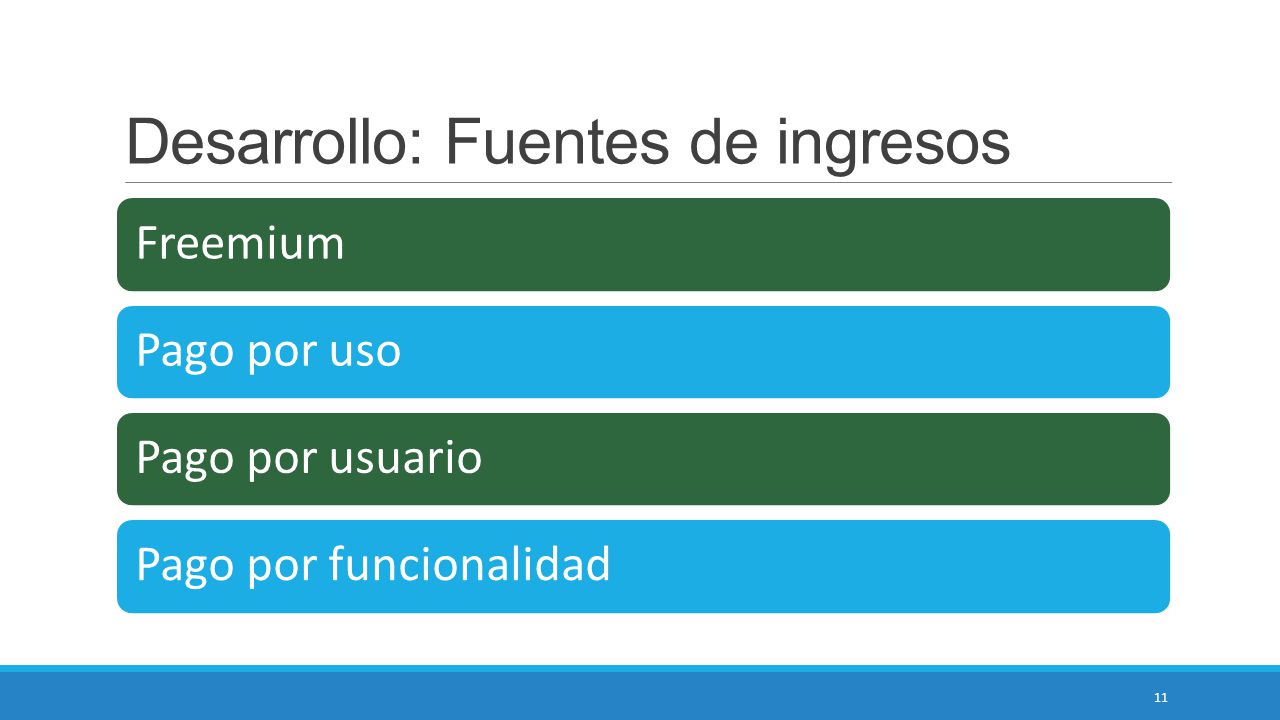 Desarrollo: Fuentes de ingresos

Freemium

Pago por uso

Pago por usuario

Pago por funcionalidad

11